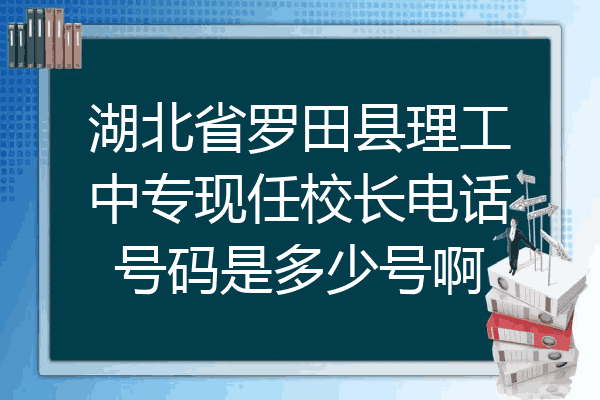 湖北省罗田县理工中专现任校长电话号码是多少号啊